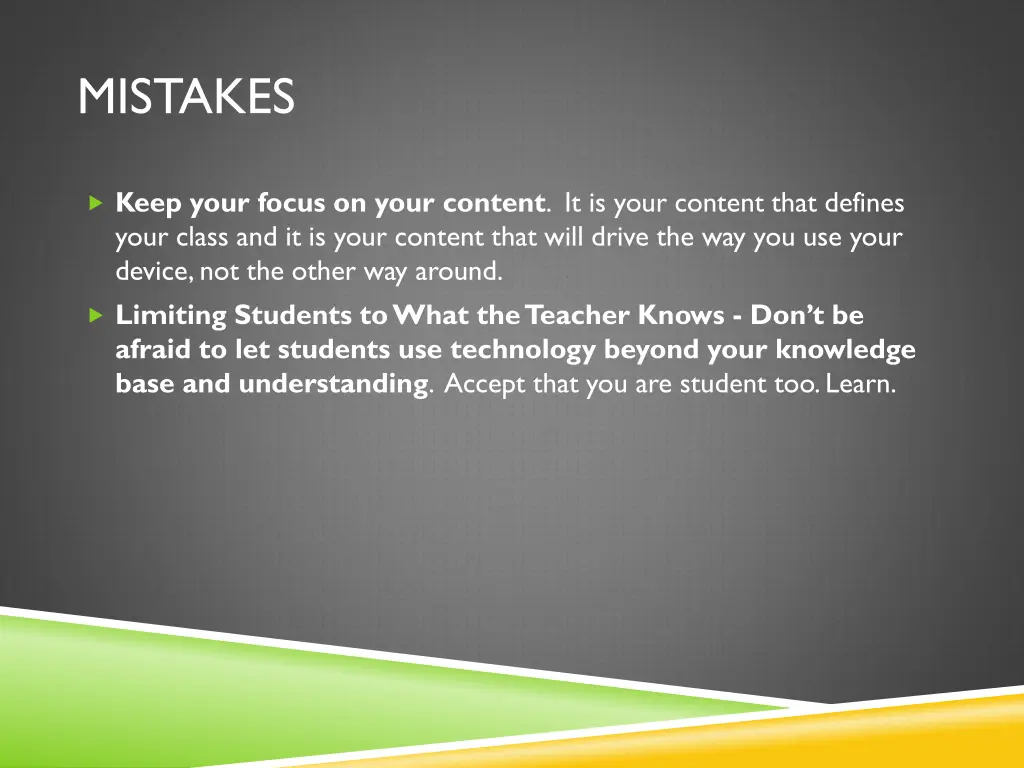 MISTAKES

Keep your focus on your content. It is your content that defines your class and it is your content that will drive the way you use your device, not the other way around.

Limiting Students to What the Teacher Knows - Don't be afraid to let students use technology beyond your knowledge base and understanding. Accept that you are student too. Learn.